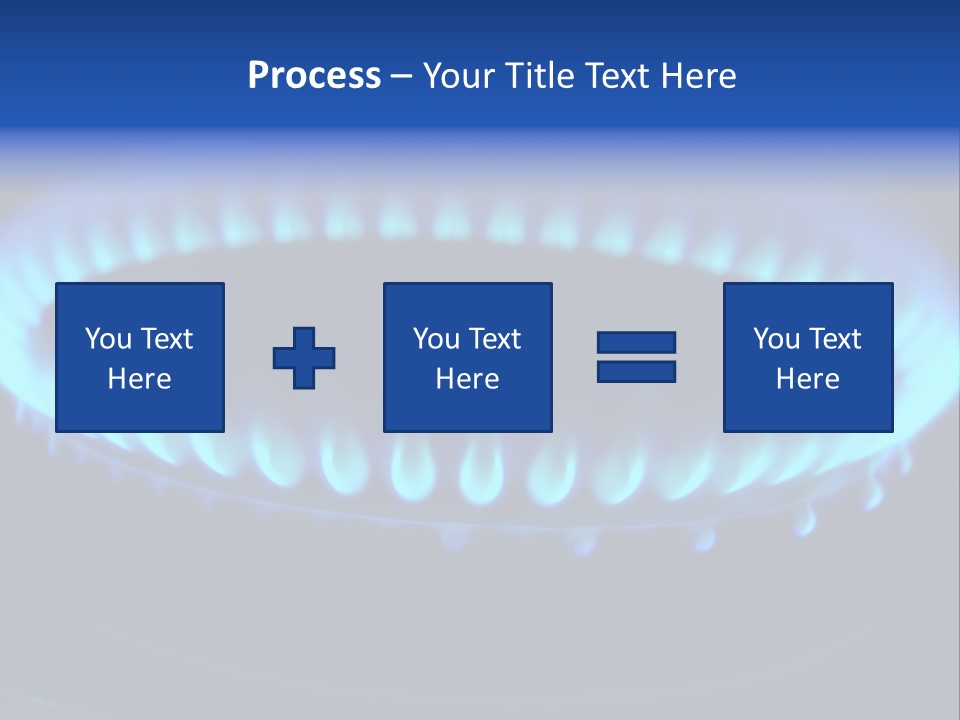 Process – Your Title Text Here

You Text Here

You Text Here

You Text Here